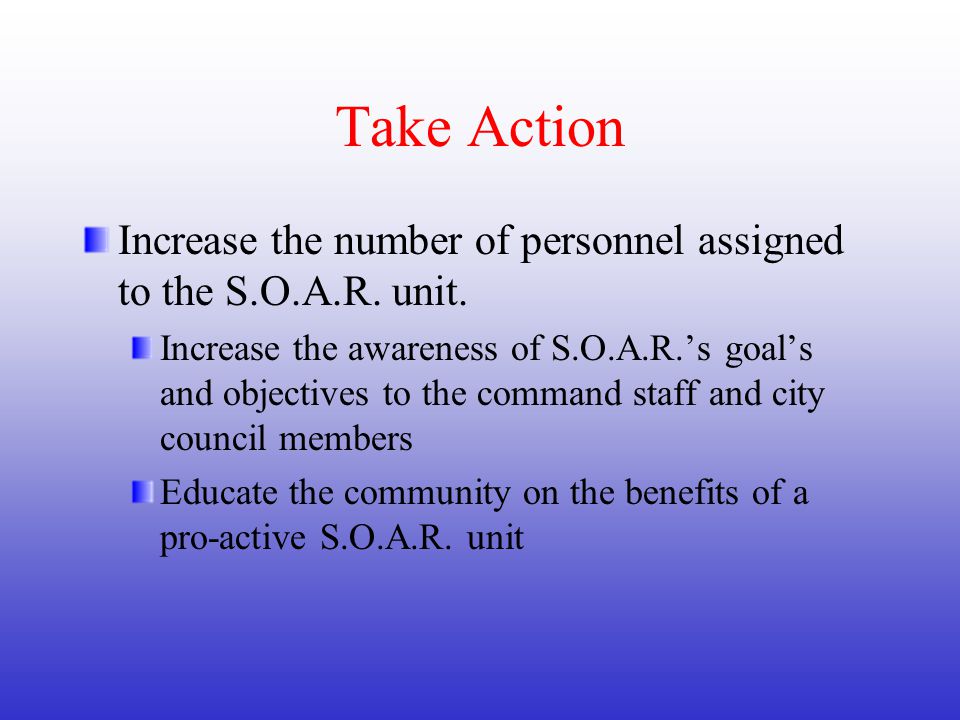 Take Action

Increase the number of personnel assigned to the S.O.A.R. unit.

Increase the awareness of S.O.A.R.’s goal’s and objectives to the command staff and city council members

Educate the community on the benefits of a pro-active S.O.A.R. unit